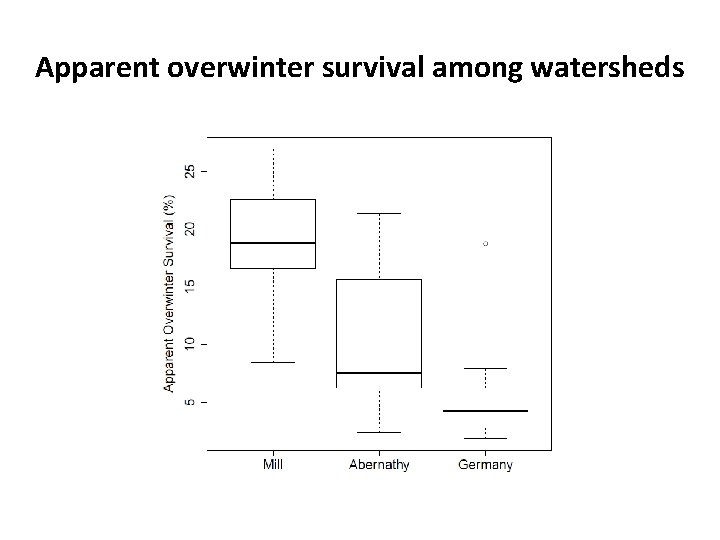 Apparent overwinter survival among watersheds

Apparent Overwinter Survival (%)

25
20
15
10
5

Mill
Abernathy
Germany